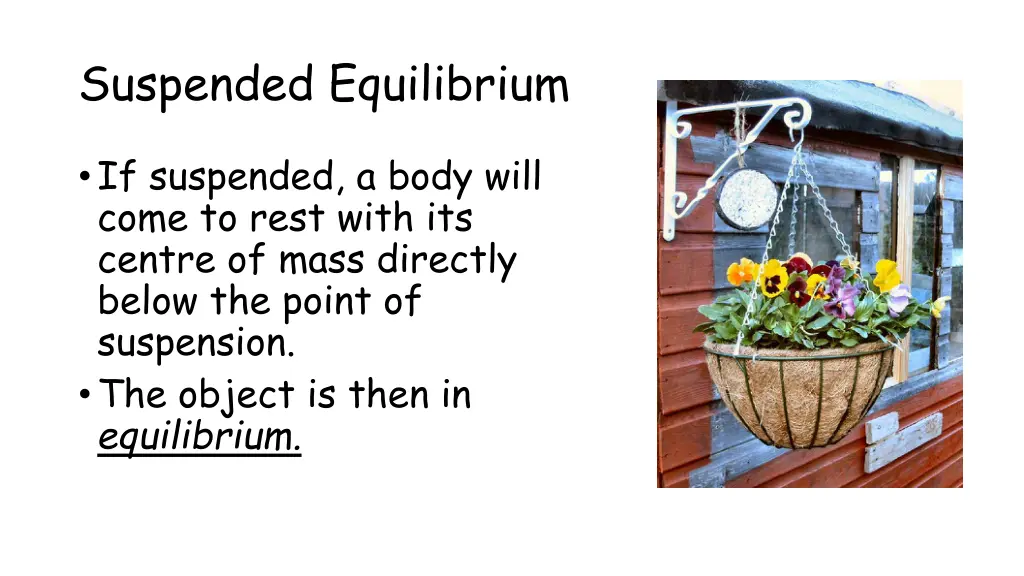 Suspended Equilibrium

• If suspended, a body will come to rest with its centre of mass directly below the point of suspension.
• The object is then in equilibrium.